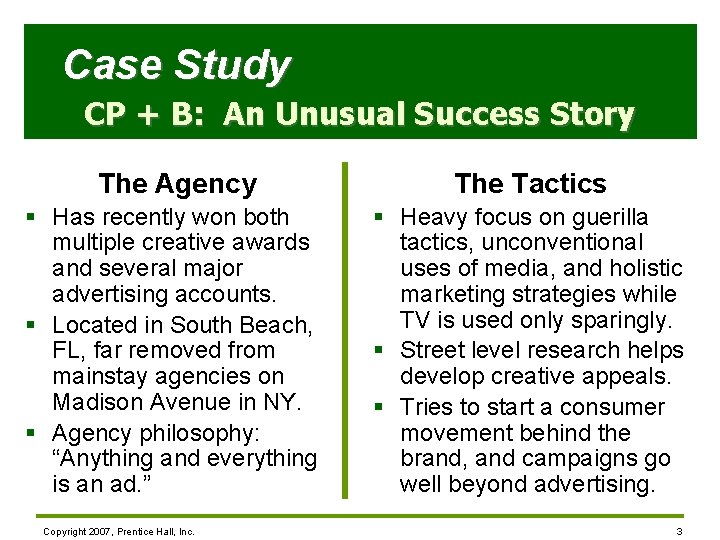 Case Study
CP + B: An Unusual Success Story

The Agency

- Has recently won both multiple creative awards and several major advertising accounts.
- Located in South Beach, FL, far removed from mainstay agencies on Madison Avenue in NY.
- Agency philosophy: “Anything and everything is an ad.”

The Tactics

- Heavy focus on guerilla tactics, unconventional uses of media, and holistic marketing strategies while TV is used only sparingly.
- Street level research helps develop creative appeals.
- Tries to start a consumer movement behind the brand, and campaigns go well beyond advertising.

Copyright 2007, Prentice Hall, Inc.

3